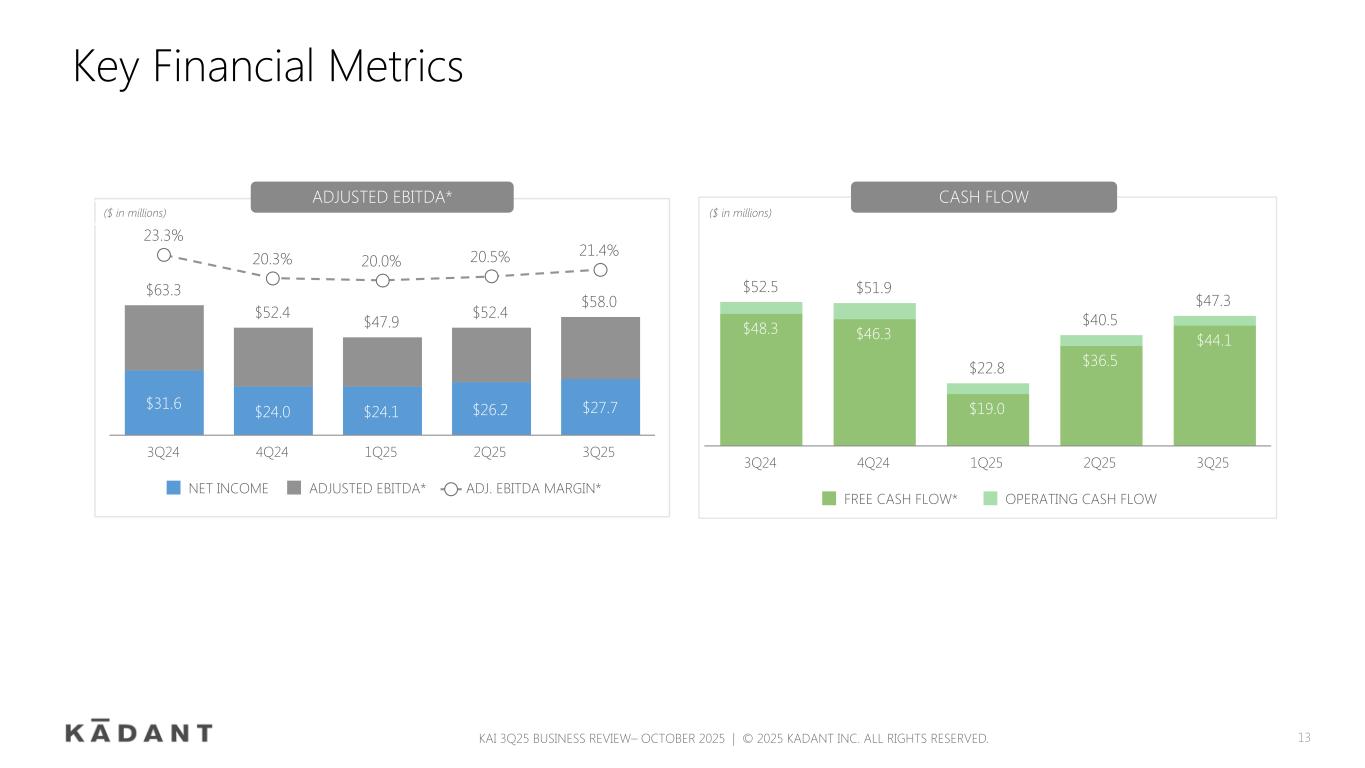 Key Financial Metrics

ADJUSTED EBITDA*

($ in millions)

23.3%
20.3%
20.0%
20.5%
21.4%

$63.3
$52.4
$47.9
$52.4
$58.0

$31.6
$24.0
$24.1
$26.2
$27.7

3Q24
4Q24
1Q25
2Q25
3Q25

NET INCOME
ADJUSTED EBITDA*
ADJ. EBITDA MARGIN*

CASH FLOW

($ in millions)

$52.5
$51.9
$22.8
$40.5
$47.3

$48.3
$46.3
$19.0
$36.5
$44.1

3Q24
4Q24
1Q25
2Q25
3Q25

FREE CASH FLOW*
OPERATING CASH FLOW

KĀDANT

KAI 3Q25 BUSINESS REVIEW– OCTOBER 2025 | © 2025 KADANT INC. ALL RIGHTS RESERVED.

13